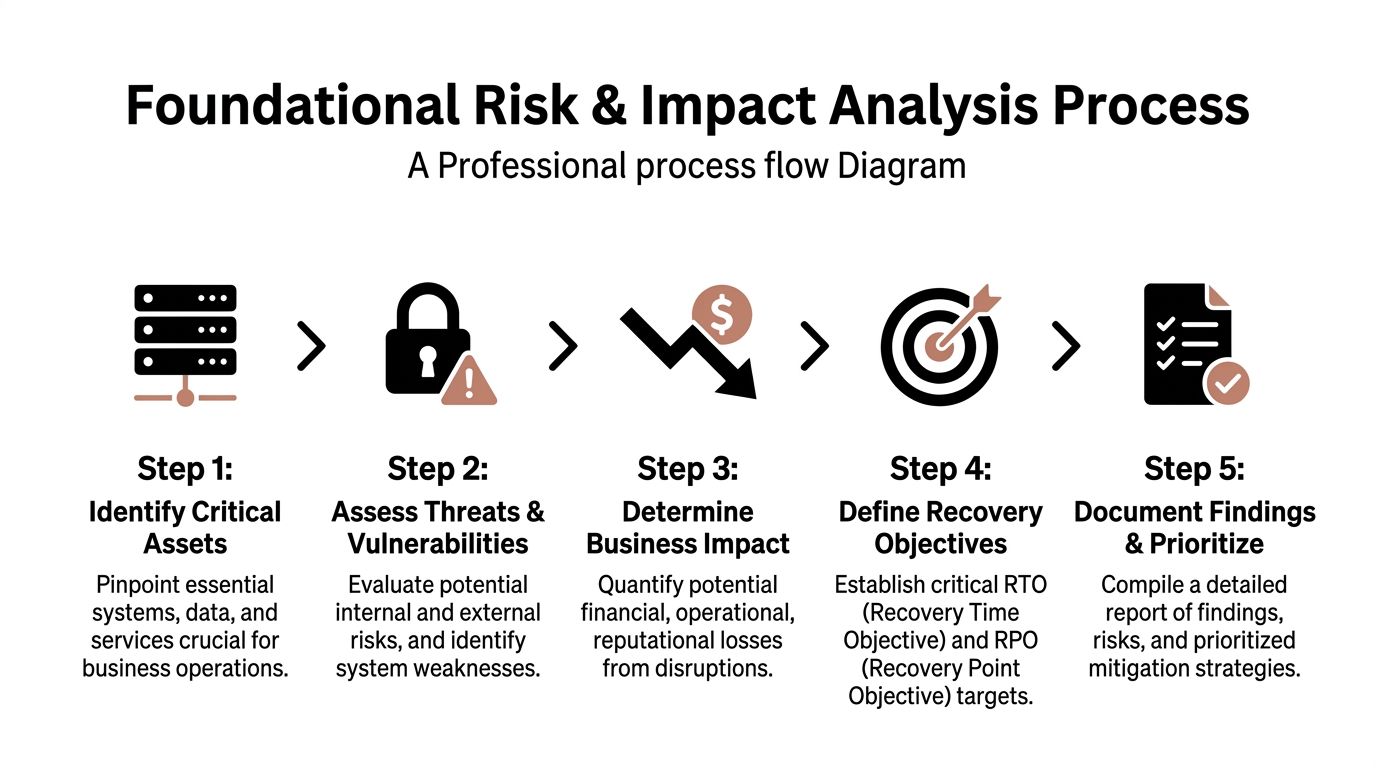 Foundational Risk & Impact Analysis Process

A Professional process flow Diagram

$

Step 1:
Identify Critical Assets
Pinpoint essential systems, data, and services crucial for business operations.

Step 2:
Assess Threats & Vulnerabilities
Evaluate potential internal and external risks, and identify system weaknesses.

Step 3:
Determine Business Impact
Quantify potential financial, operational, reputational losses from disruptions.

Step 4:
Define Recovery Objectives
Establish critical RTO (Recovery Time Objective) and RPO (Recovery Point Objective) targets.

Step 5:
Document Findings & Prioritize
Compile a detailed report of findings, risks, and prioritized mitigation strategies.